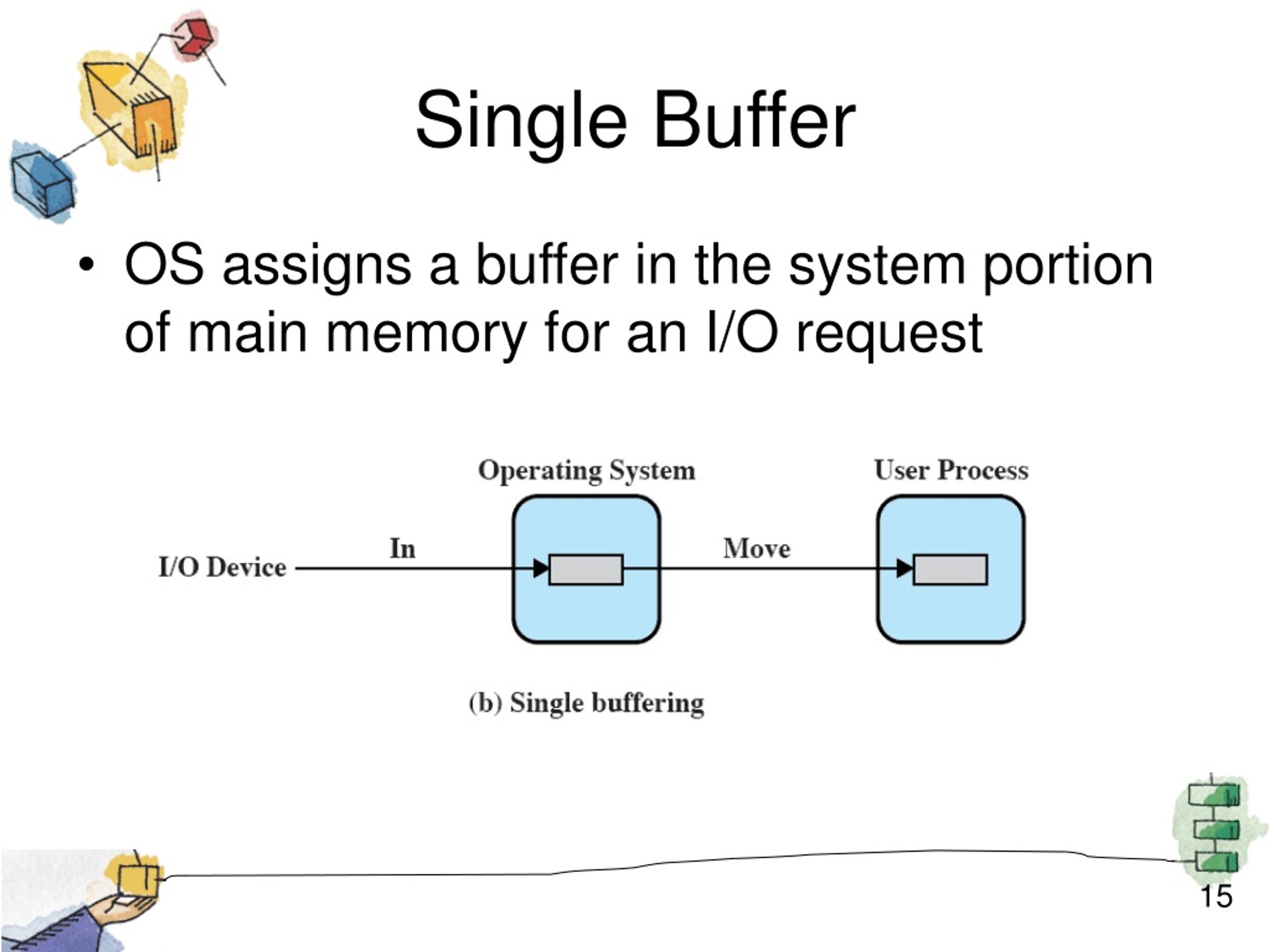 Single Buffer

• OS assigns a buffer in the system portion of main memory for an I/O request

Operating System

User Process

I/O Device

In

Move

(b) Single buffering

15